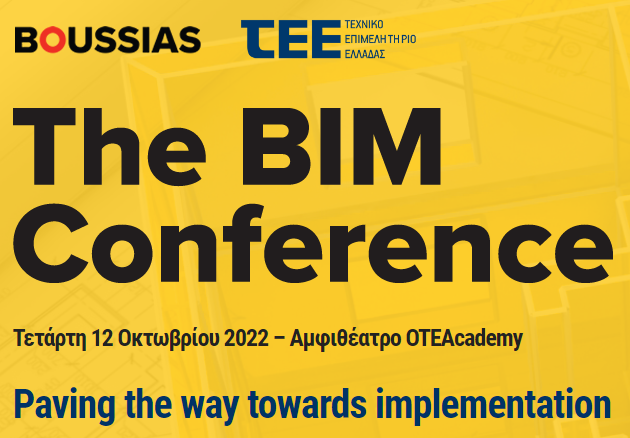 BOUSSIAS

TEE ΤΕΧΝΙΚΟ ΕΠΙΜΕΛΗΤΗΡΙΟ ΕΛΛΑΔΑΣ

The BIM Conference

Τετάρτη 12 Οκτωβρίου 2022 – Αμφιθέατρο OTEAcademy

Paving the way towards implementation